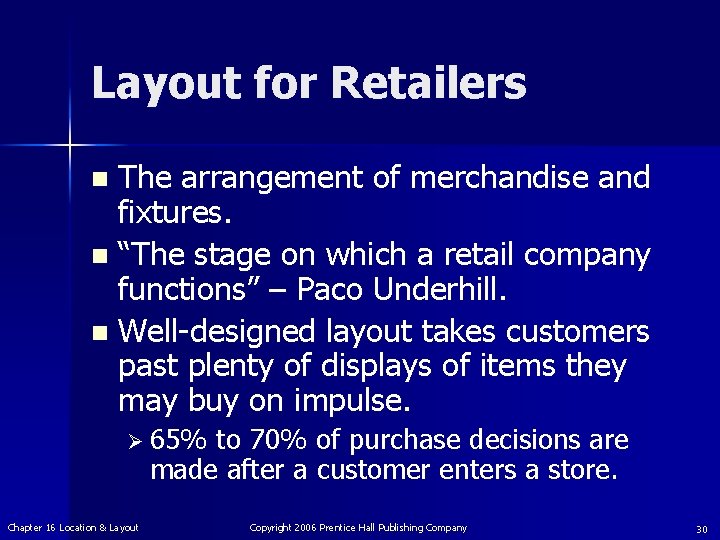 Layout for Retailers

■ The arrangement of merchandise and fixtures.
■ “The stage on which a retail company functions” – Paco Underhill.
■ Well-designed layout takes customers past plenty of displays of items they may buy on impulse.
➢ 65% to 70% of purchase decisions are made after a customer enters a store.

Chapter 16 Location & Layout

Copyright 2006 Prentice Hall Publishing Company

30